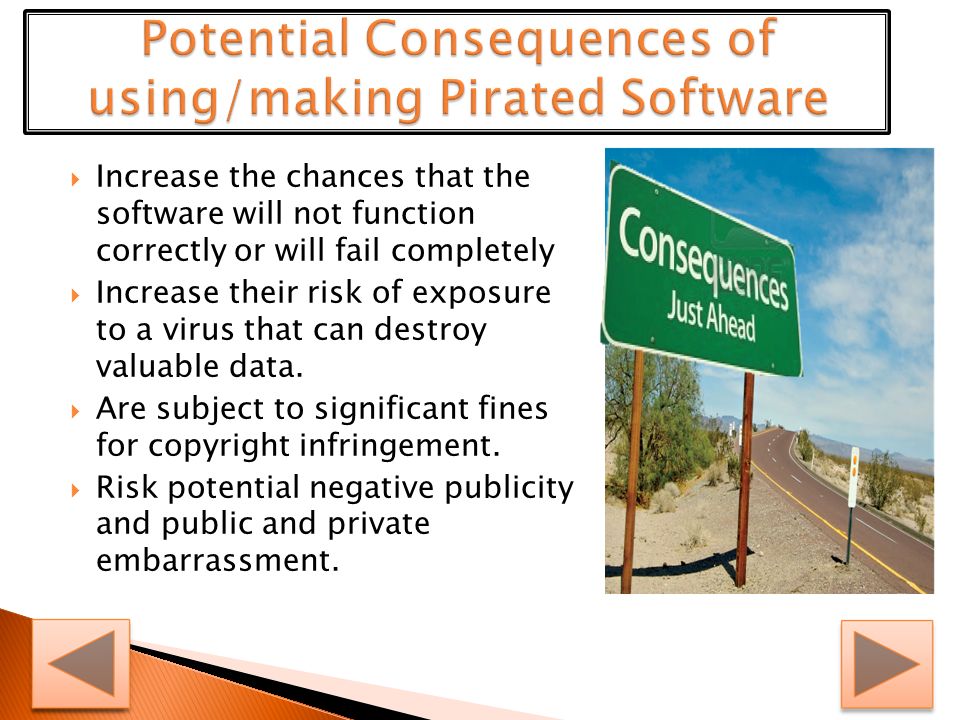 Potential Consequences of using/making Pirated Software

Increase the chances that the software will not function correctly or will fail completely

Increase their risk of exposure to a virus that can destroy valuable data.

Are subject to significant fines for copyright infringement.

Risk potential negative publicity and public and private embarrassment.

Consequences
Just Ahead